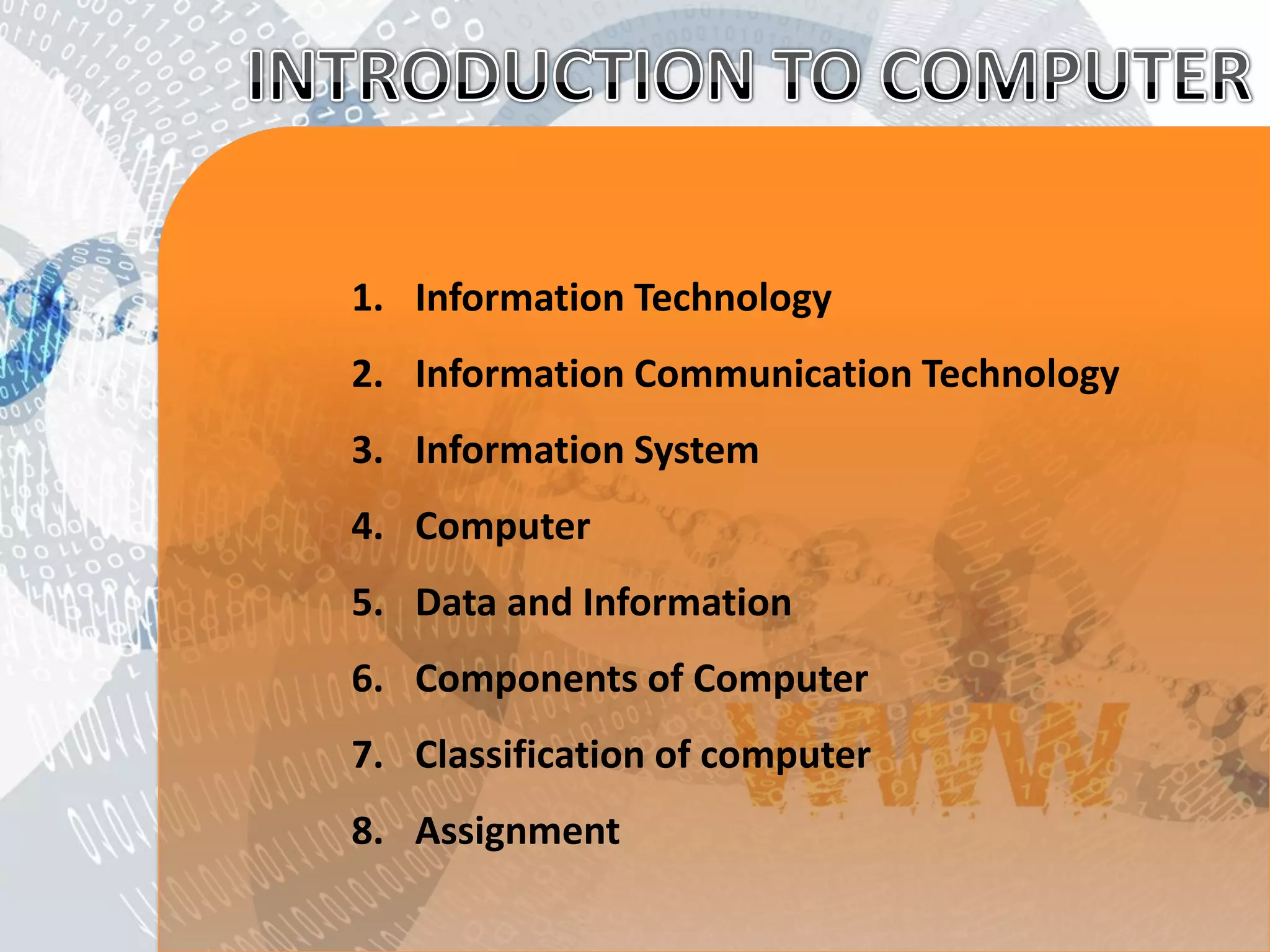 INTRODUCTION TO COMPUTER

1. Information Technology
2. Information Communication Technology
3. Information System
4. Computer
5. Data and Information
6. Components of Computer
7. Classification of computer
8. Assignment